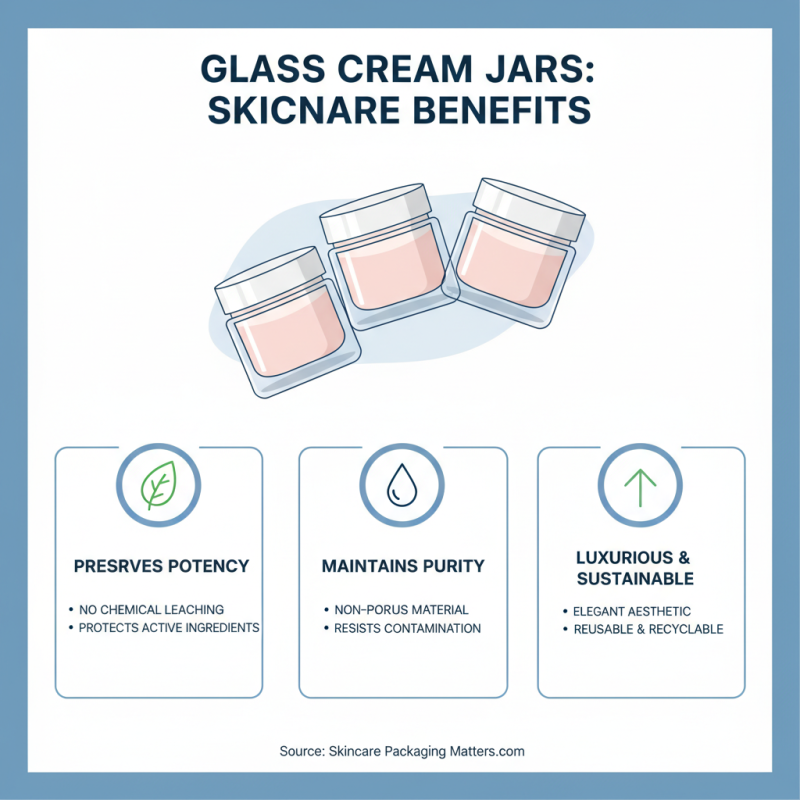 GLASS CREAM JARS: SKICNARE BENEFITS

PRESRVES POTENCY

• NO CHEMICAL LEACHING
• PROTECTS ACTIVE INGREDIENTS

MAINTAINS PURITY

• NON-PORUS MATERIAL
• RESISTS CONTAMINATION

LUXURIOUS & SUSTAINABLE

• ELEGANT AESTHETIC
• REUSABLE & RECYCLABLE

Source: Skincare Packaging Matters.com